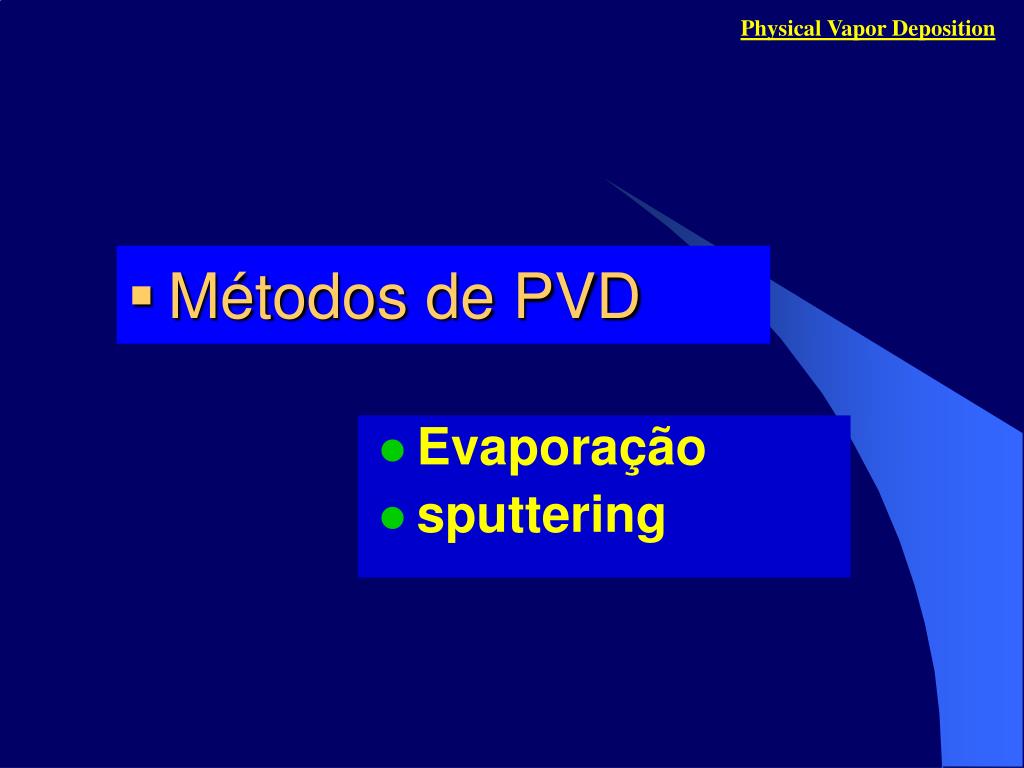 Physical Vapor Deposition

Métodos de PVD

Evaporação
sputtering